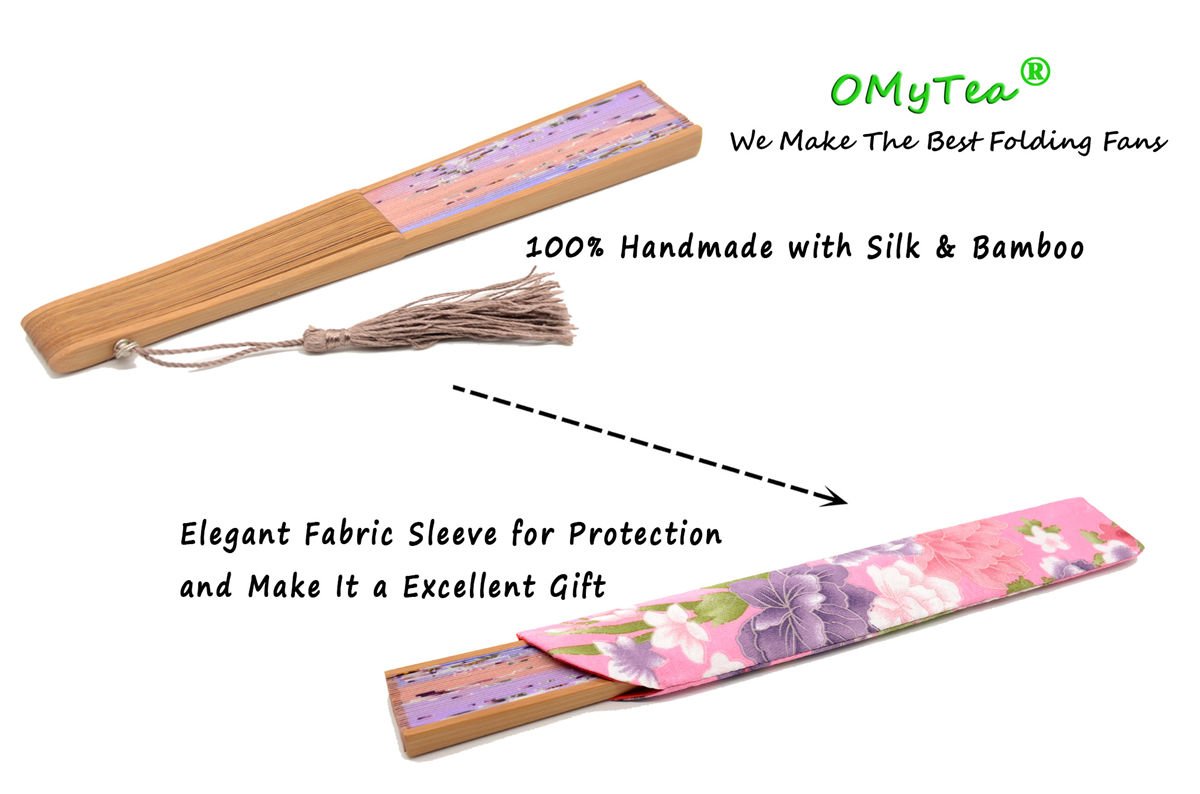 OMyTea®

We Make The Best Folding Fans

100% Handmade with Silk & Bamboo

Elegant Fabric Sleeve for Protection and Make It a Excellent Gift